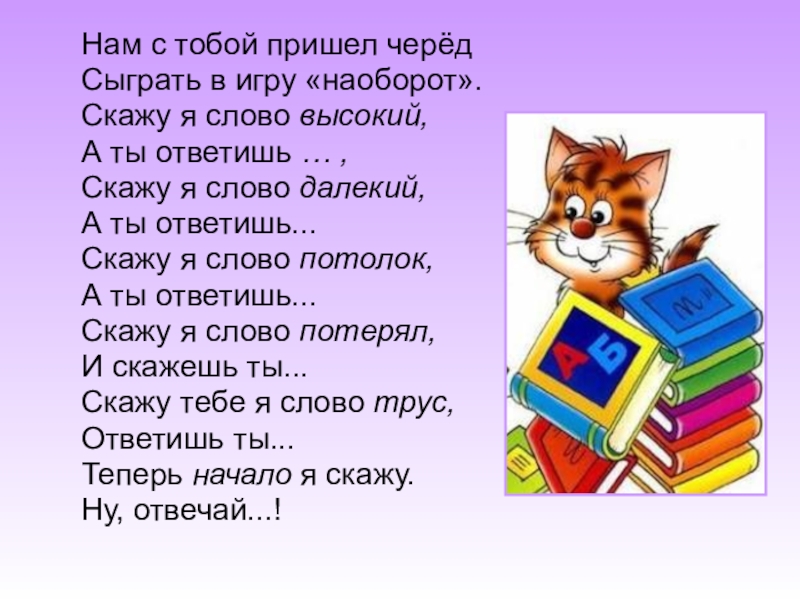 Нам с тобой пришел черёд
Сыграть в игру «наоборот».
Скажу я слово высокий,
А ты ответишь … ,
Скажу я слово далекий,
А ты ответишь...
Скажу я слово потолок,
А ты ответишь...
Скажу я слово потерял,
И скажешь ты...
Скажу тебе я слово трус,
Ответишь ты...
Теперь начало я скажу.
Ну, отвечай...!

А
Б